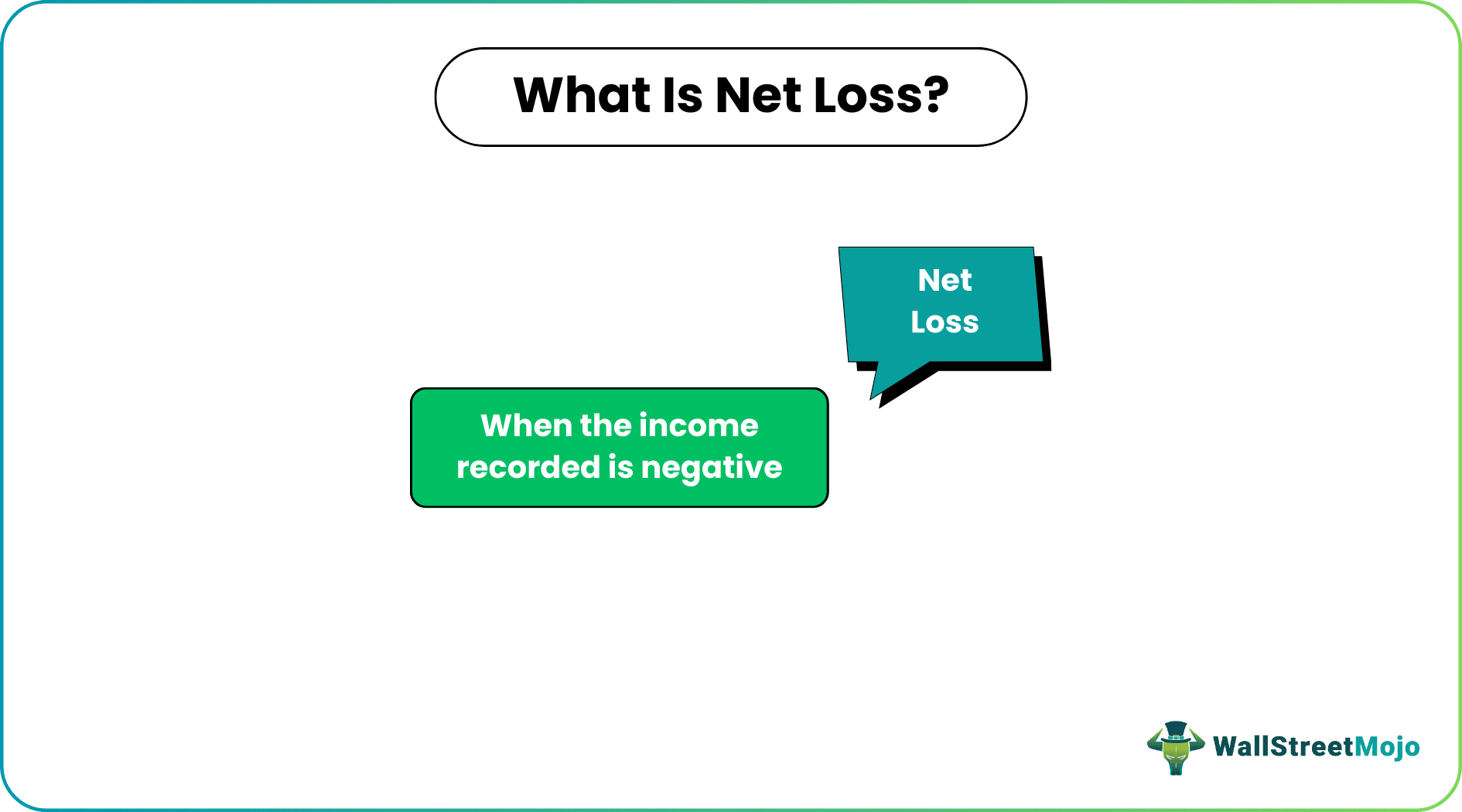 What Is Net Loss?

Net Loss

When the income recorded is negative

WallStreetMojo